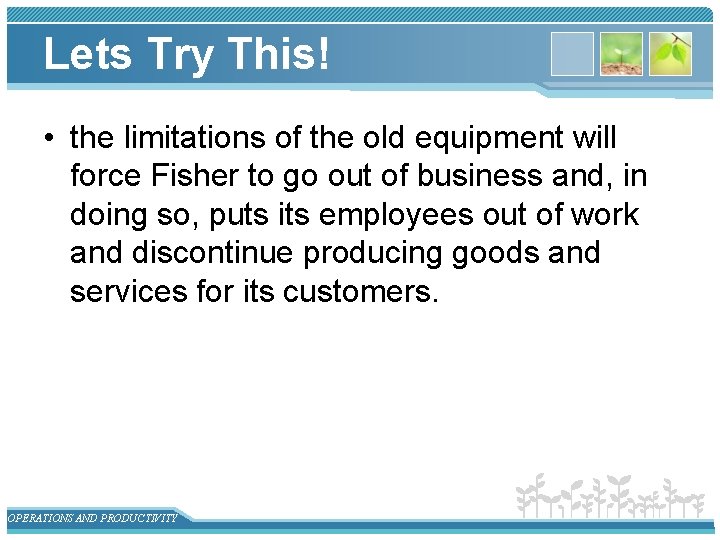 Lets Try This!

• the limitations of the old equipment will force Fisher to go out of business and, in doing so, puts its employees out of work and discontinue producing goods and services for its customers.

OPERATIONS AND PRODUCTIVITY